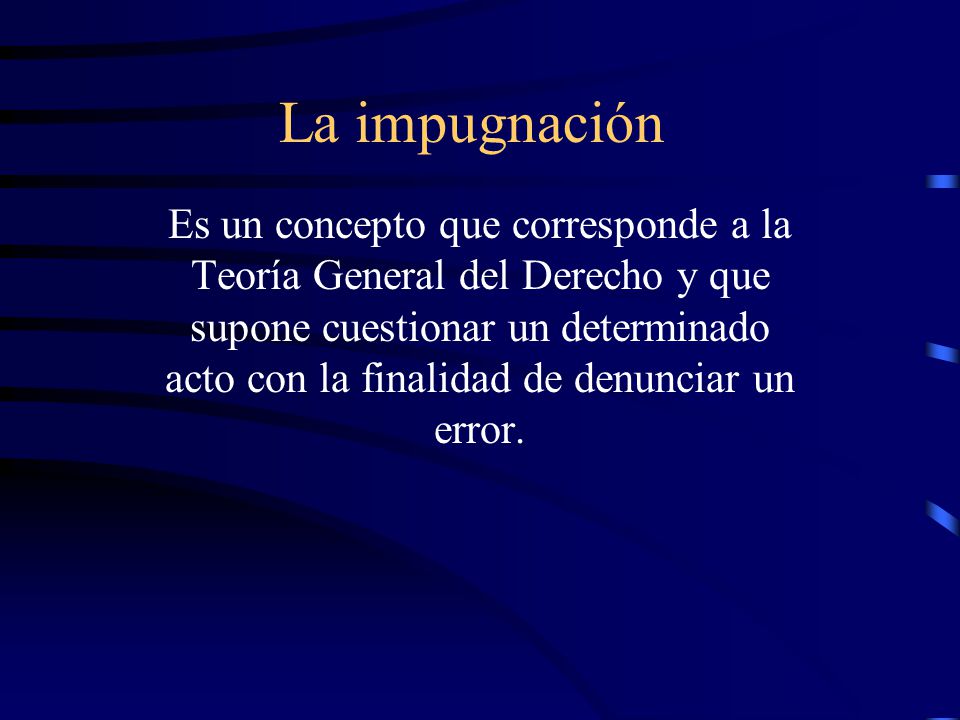 La impugnación

Es un concepto que corresponde a la Teoría General del Derecho y que supone cuestionar un determinado acto con la finalidad de denunciar un error.